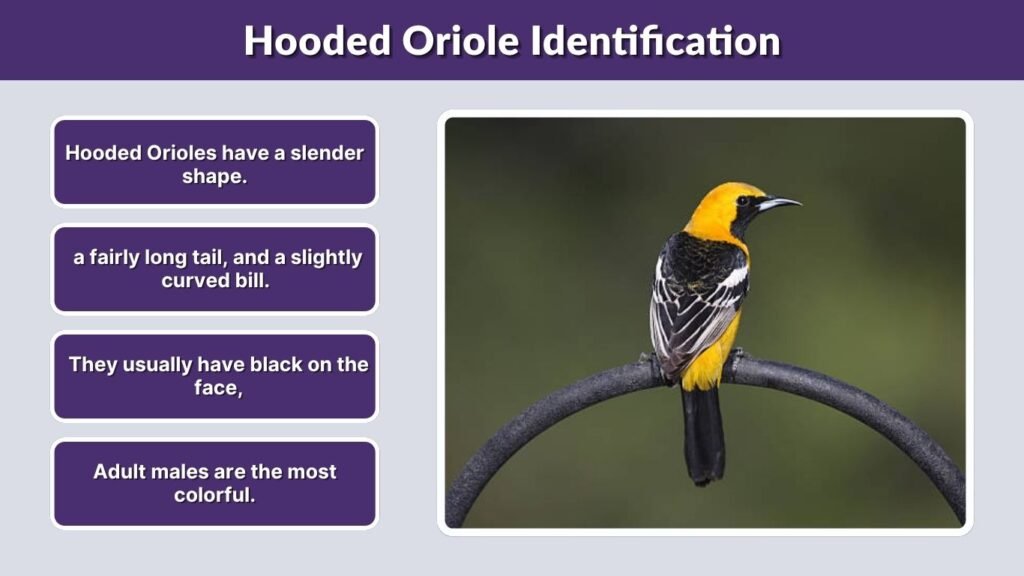 Hooded Oriole Identification

Hooded Orioles have a slender shape.

a fairly long tail, and a slightly curved bill.

They usually have black on the face,

Adult males are the most colorful.